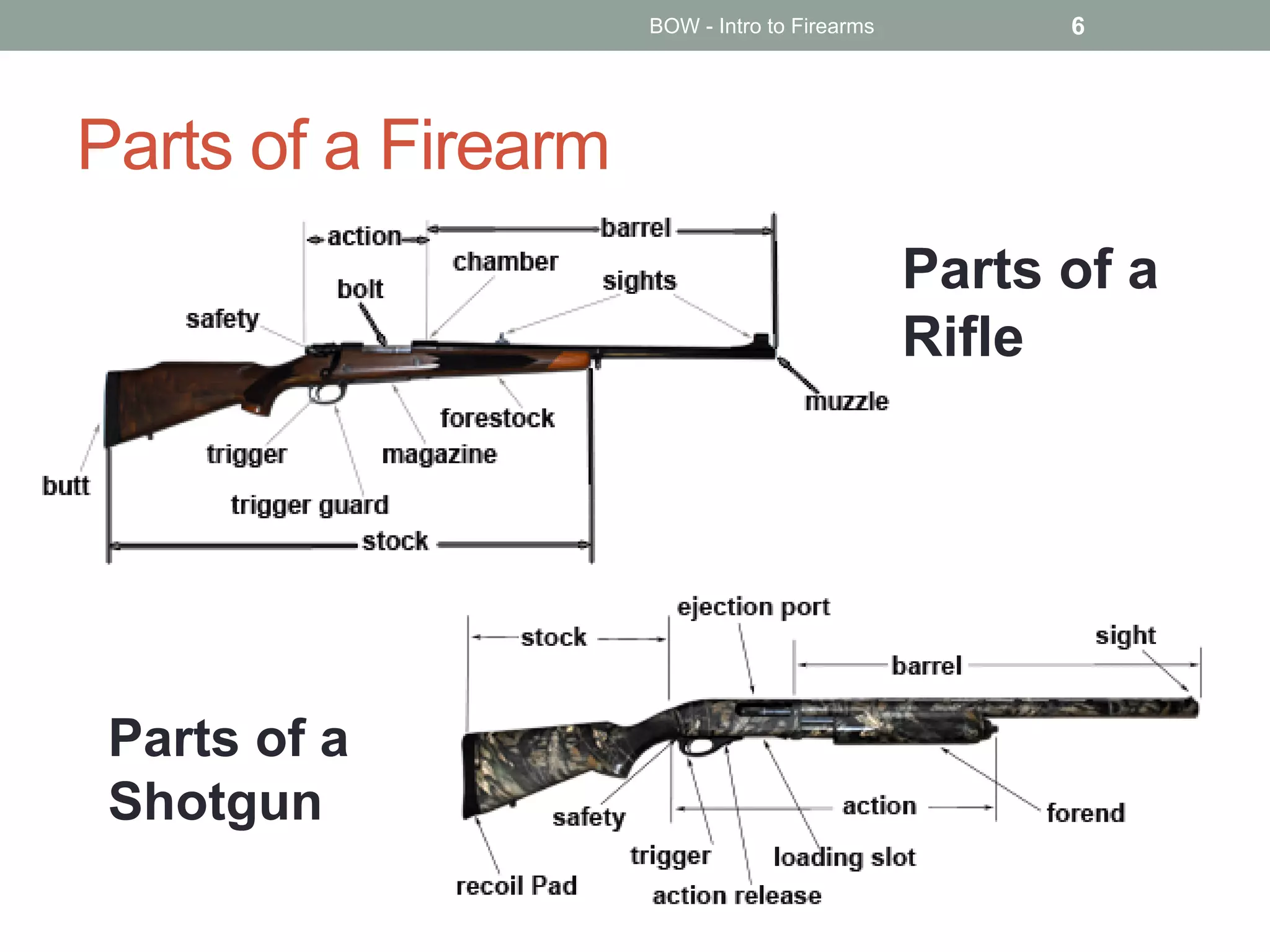 BOW - Intro to Firearms 6

Parts of a Firearm

action
barrel
chamber
bolt
sights
safety
muzzle
forestock
trigger
magazine
butt
trigger guard
stock

Parts of a Rifle

ejection port
stock
sight
barrel
safety
action
forend
trigger
loading slot
recoil Pad
action release

Parts of a Shotgun